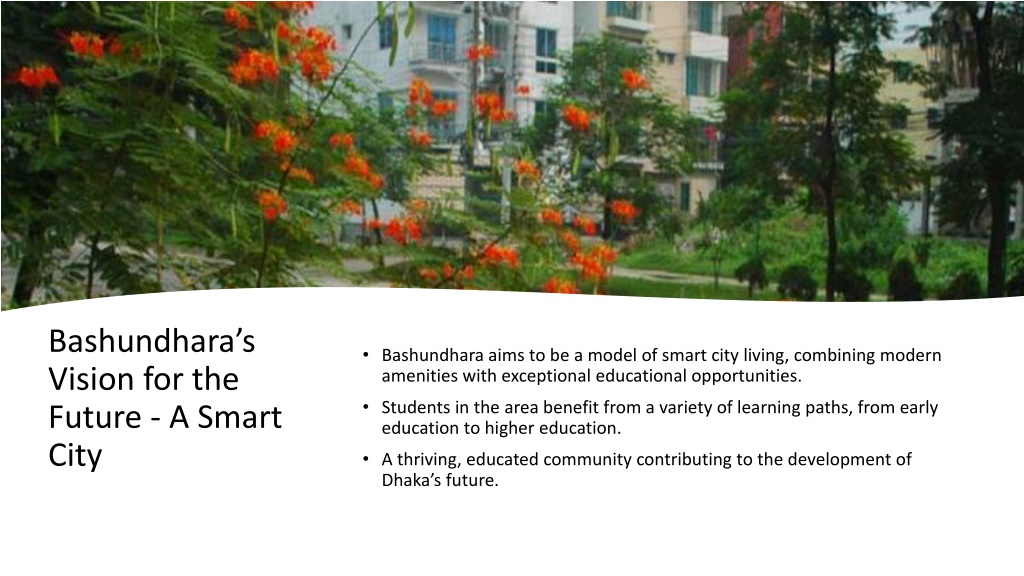 Bashundhara’s Vision for the Future - A Smart City

• Bashundhara aims to be a model of smart city living, combining modern amenities with exceptional educational opportunities.

• Students in the area benefit from a variety of learning paths, from early education to higher education.

• A thriving, educated community contributing to the development of Dhaka’s future.